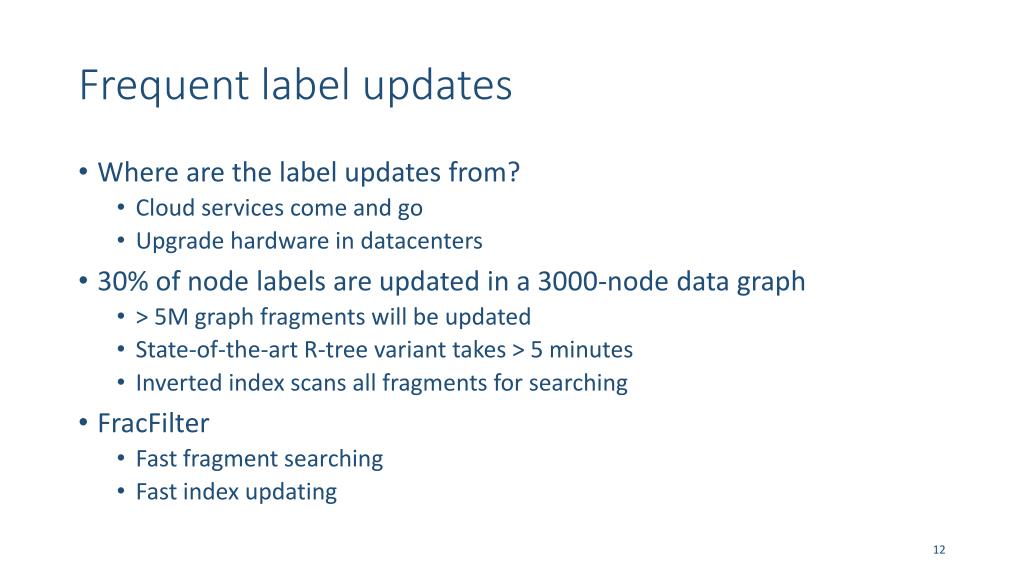 Frequent label updates

• Where are the label updates from?
  • Cloud services come and go
  • Upgrade hardware in datacenters
• 30% of node labels are updated in a 3000-node data graph
  • > 5M graph fragments will be updated
  • State-of-the-art R-tree variant takes > 5 minutes
  • Inverted index scans all fragments for searching
• FracFilter
  • Fast fragment searching
  • Fast index updating

12